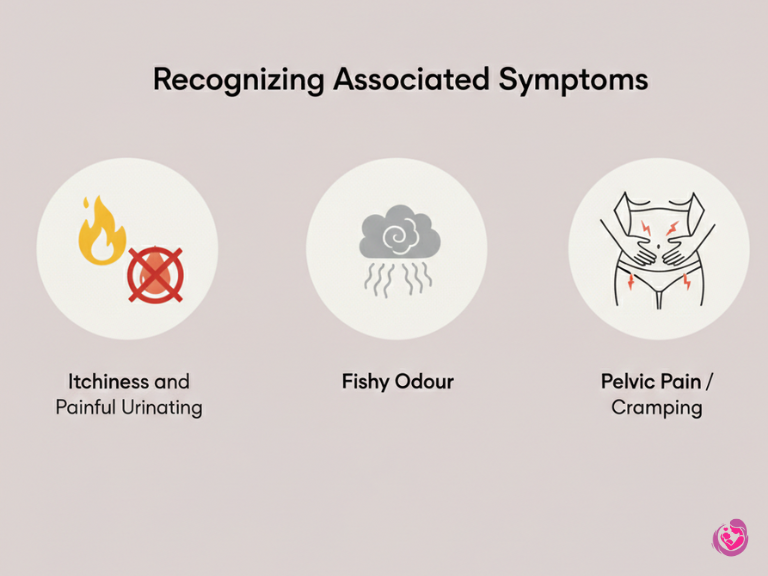 Recognizing Associated Symptoms

Itchiness and Painful Urinating

Fishy Odour

Pelvic Pain / Cramping